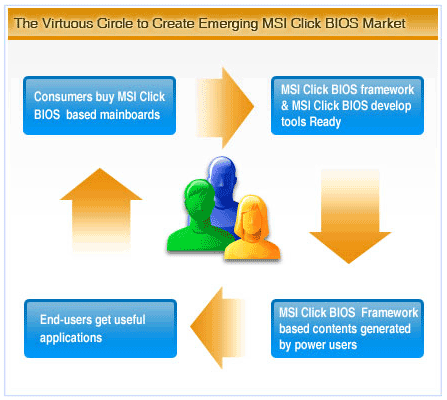 The Virtuous Circle to Create Emerging MSI Click BIOS Market

Consumers buy MSI Click BIOS based mainboards

MSI Click BIOS framework & MSI Click BIOS develop tools Ready

MSI Click BIOS Framework based contents generated by power users

End-users get useful applications